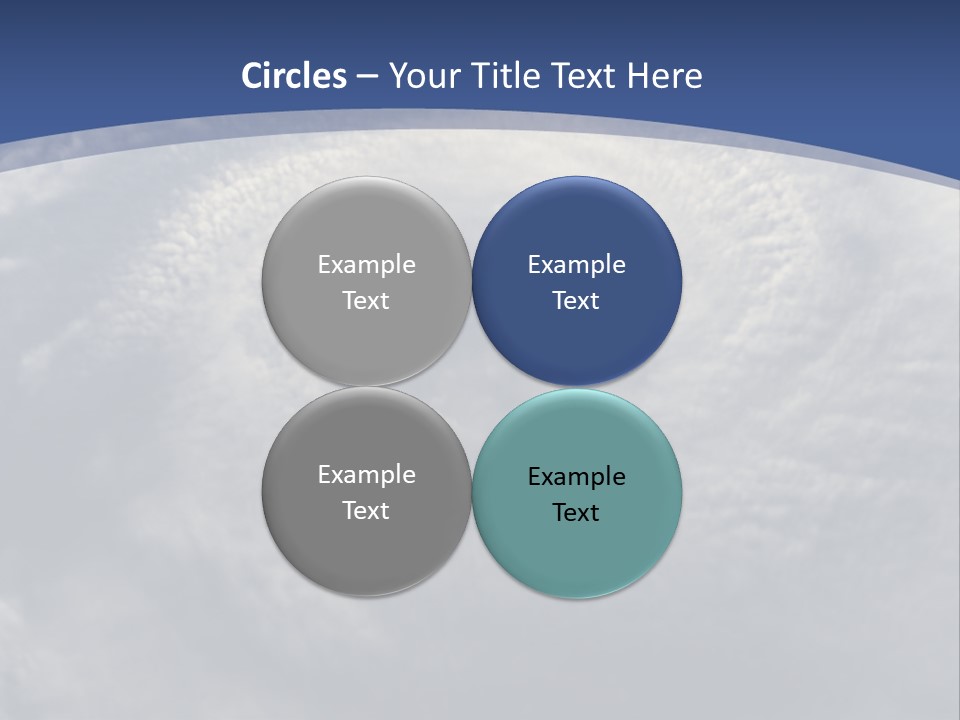 Circles – Your Title Text Here

Example Text

Example Text

Example Text

Example Text